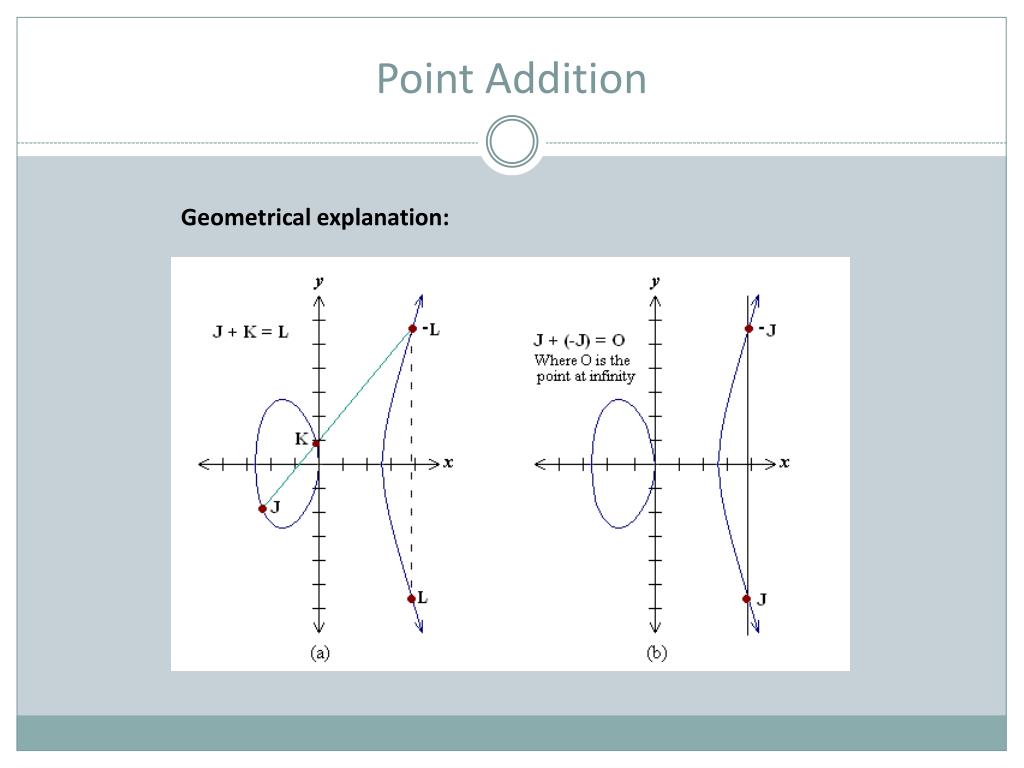 Point Addition

Geometrical explanation:

y

J + K = L

-L

K

x

J

L

(a)

y

J + (-J) = O
Where O is the point at infinity

-J

x

J

(b)